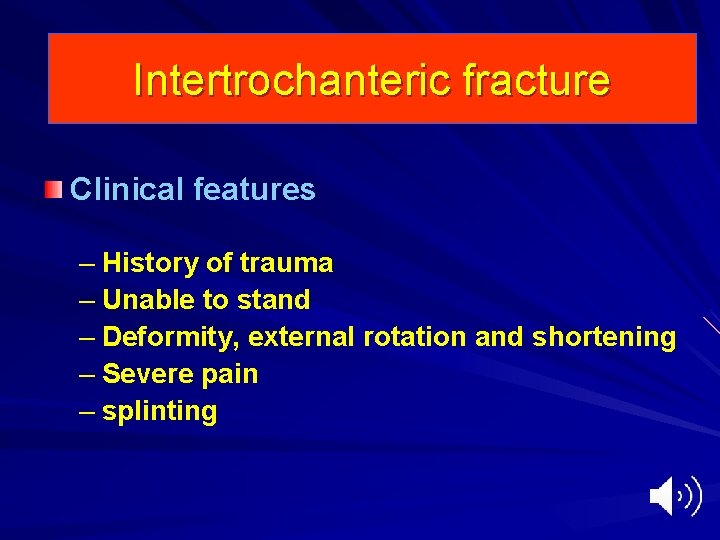 Intertrochanteric fracture

Clinical features

– History of trauma
– Unable to stand
– Deformity, external rotation and shortening
– Severe pain
– splinting